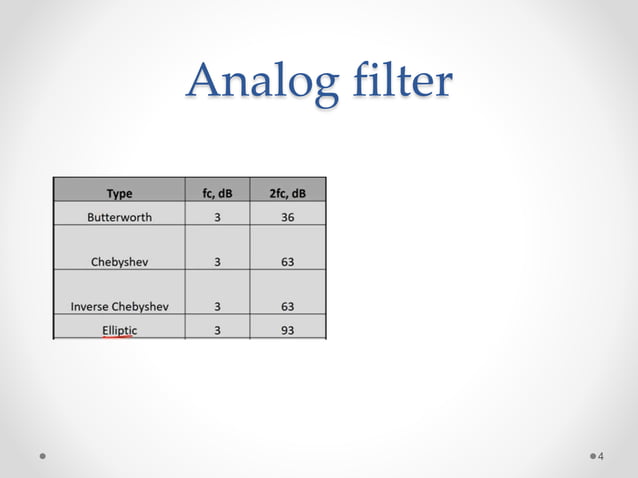 Analog filter

| Type | fc, dB | 2fc, dB |
|---|---|---|
| Butterworth | 3 | 36 |
| Chebyshev | 3 | 63 |
| Inverse Chebyshev | 3 | 63 |
| Elliptic | 3 | 93 |

4